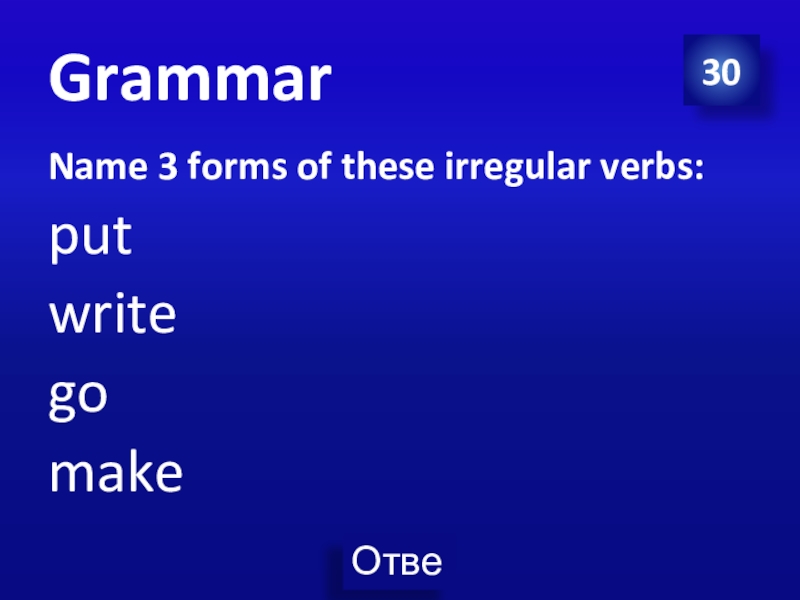 Grammar

30

Name 3 forms of these irregular verbs:

put

write

go

make

Отве